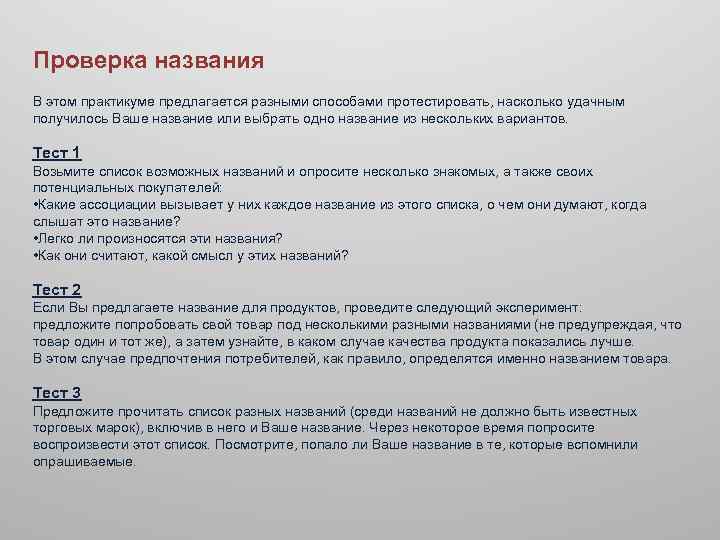 Проверка названия

В этом практикуме предлагается разными способами протестировать, насколько удачным получилось Ваше название или выбрать одно название из нескольких вариантов.

Тест 1
Возьмите список возможных названий и опросите несколько знакомых, а также своих потенциальных покупателей:
•Какие ассоциации вызывает у них каждое название из этого списка, о чем они думают, когда слышат это название?
•Легко ли произносятся эти названия?
•Как они считают, какой смысл у этих названий?

Тест 2
Если Вы предлагаете название для продуктов, проведите следующий эксперимент: предложите попробовать свой товар под несколькими разными названиями (не предупреждая, что товар один и тот же), а затем узнайте, в каком случае качества продукта показались лучше.
В этом случае предпочтения потребителей, как правило, определятся именно названием товара.

Тест 3
Предложите прочитать список разных названий (среди названий не должно быть известных торговых марок), включив в него и Ваше название. Через некоторое время попросите воспроизвести этот список. Посмотрите, попало ли Ваше название в те, которые вспомнили опрашиваемые.